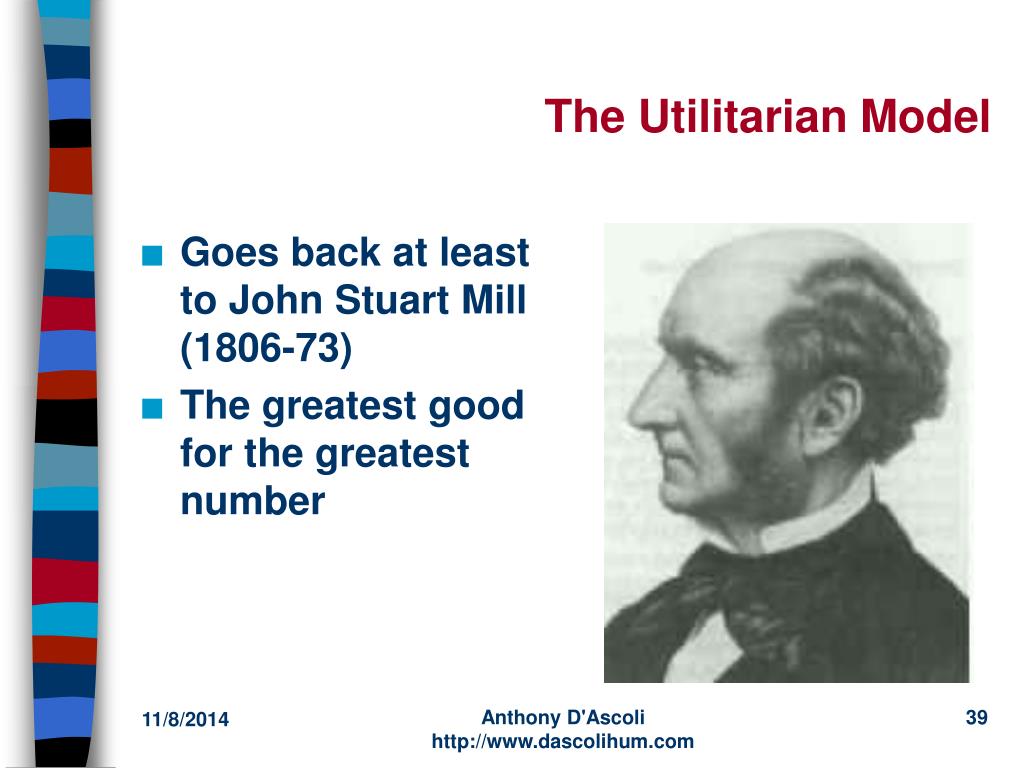 The Utilitarian Model

■ Goes back at least to John Stuart Mill (1806-73)
■ The greatest good for the greatest number

11/8/2014

Anthony D'Ascoli
http://www.dascolihum.com

39